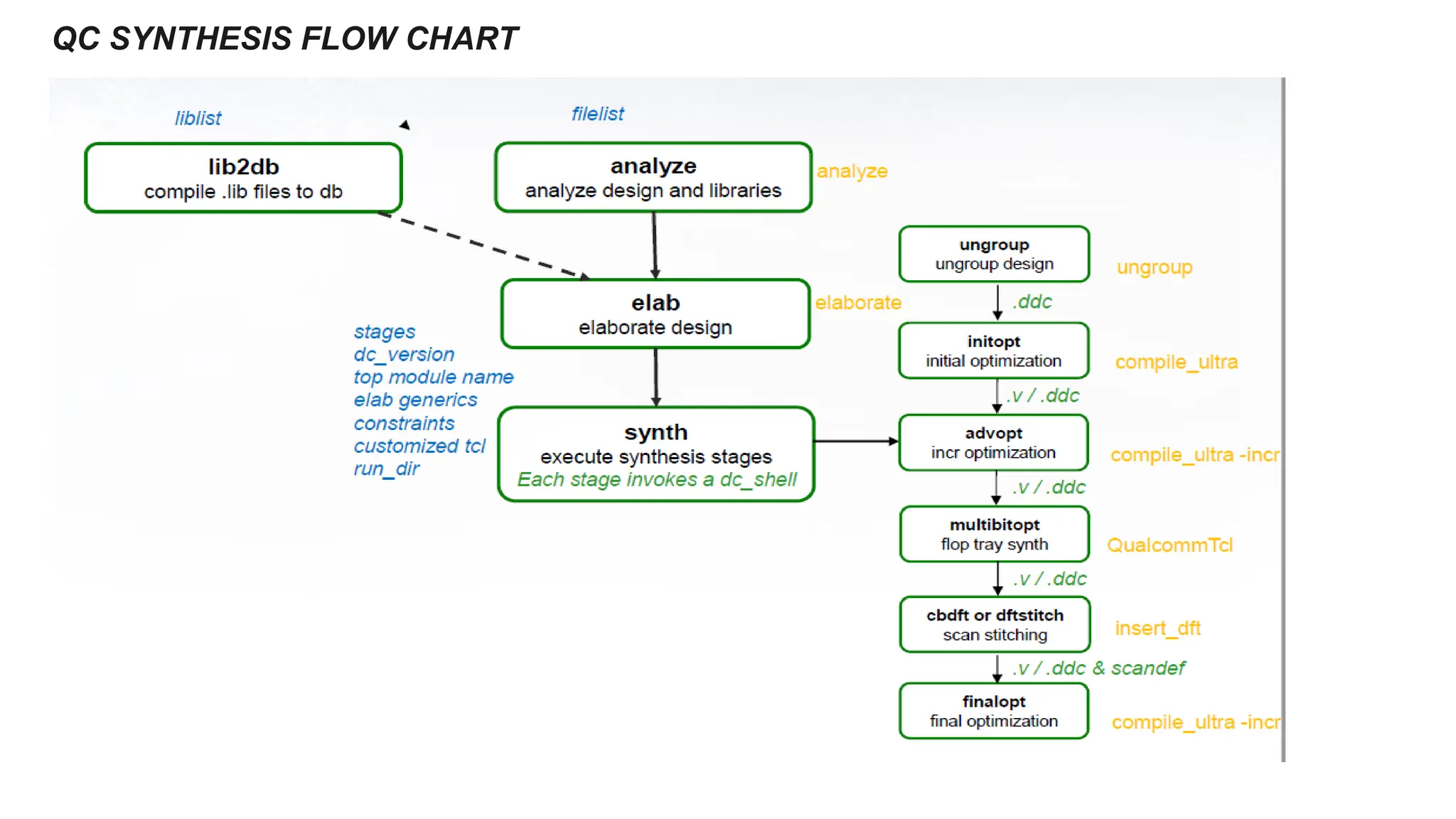 QC SYNTHESIS FLOW CHART

liblist

lib2db
compile .lib files to db

filelist

analyze
analyze design and libraries

analyze

elab
elaborate design

elaborate

stages
dc_version
top module name
elab generics
constraints
customized tcl
run_dir

synth
execute synthesis stages
Each stage invokes a dc_shell

ungroup
ungroup design

ungroup

.ddc

initopt
initial optimization

compile_ultra

.v / .ddc

advopt
incr optimization

compile_ultra -incr

.v / .ddc

multibitopt
flop tray synth

QualcommTcl

.v / .ddc

cbdft or dftstitch
scan stitching

insert_dft

.v / .ddc & scandef

finalopt
final optimization

compile_ultra -incr